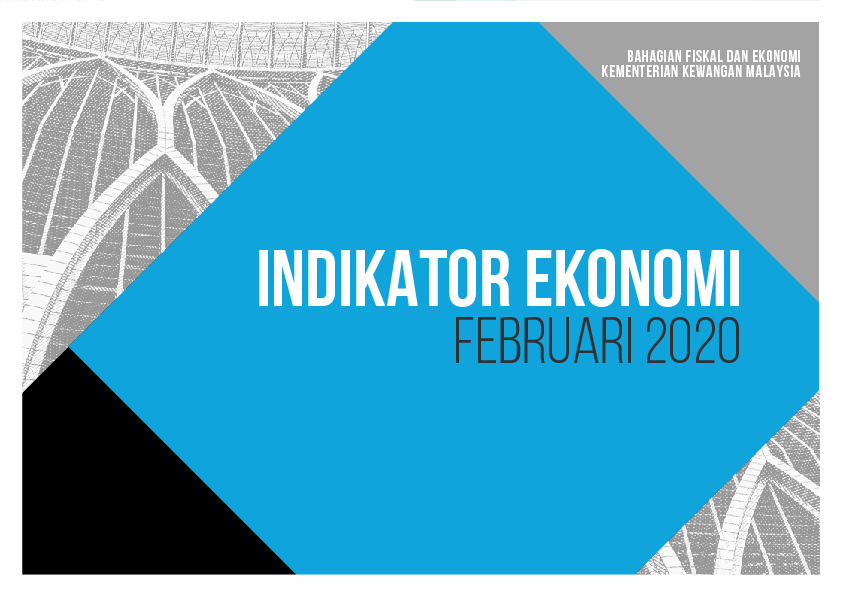 BAHAGIAN FISKAL DAN EKONOMI
KEMENTERIAN KEWANGAN MALAYSIA

INDIKATOR EKONOMI
FEBRUARI 2020